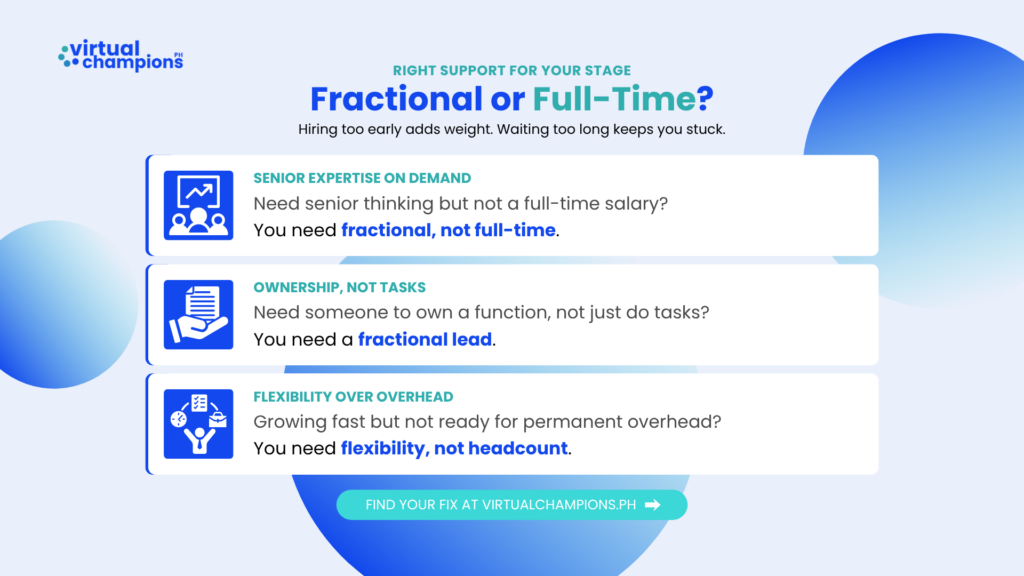 virtual champions PH

RIGHT SUPPORT FOR YOUR STAGE

Fractional or Full-Time?

Hiring too early adds weight. Waiting too long keeps you stuck.

SENIOR EXPERTISE ON DEMAND

Need senior thinking but not a full-time salary?

You need fractional, not full-time.

OWNERSHIP, NOT TASKS

Need someone to own a function, not just do tasks?

You need a fractional lead.

FLEXIBILITY OVER OVERHEAD

Growing fast but not ready for permanent overhead?

You need flexibility, not headcount.

FIND YOUR FIX AT VIRTUALCHAMPIONS.PH